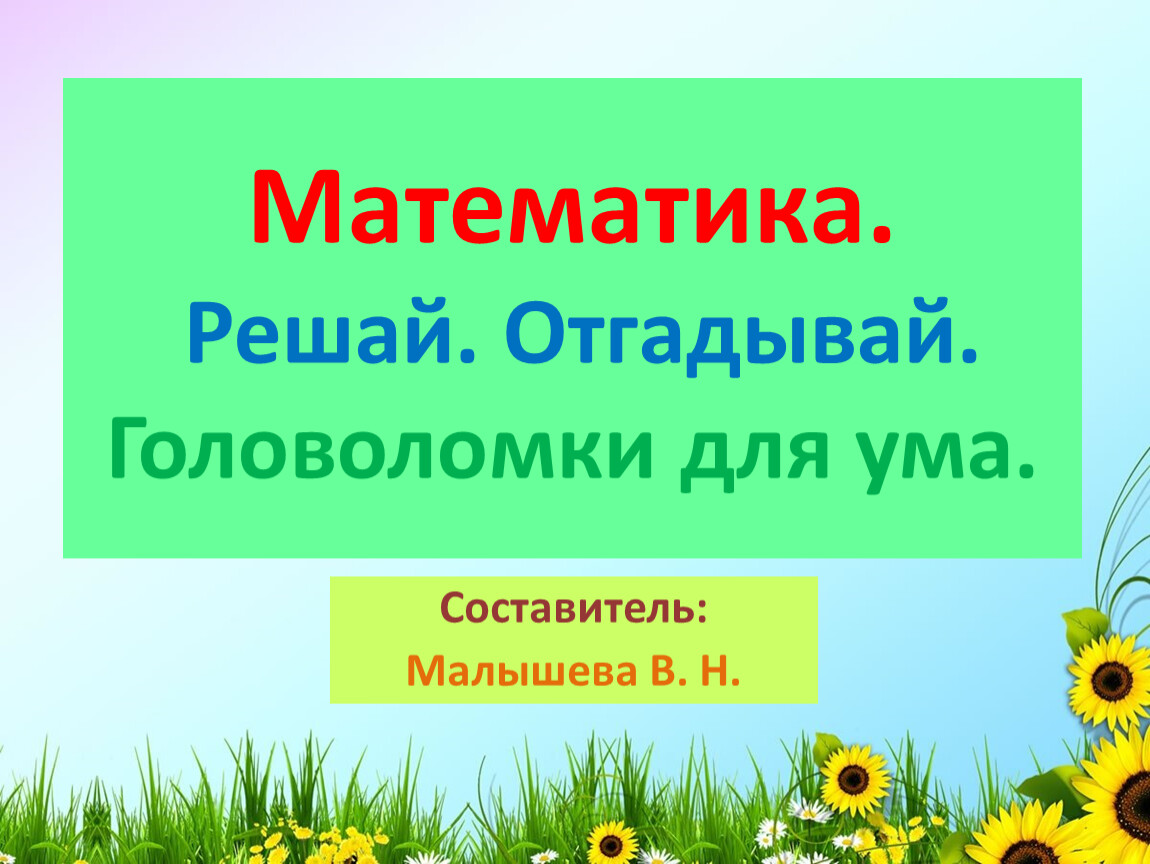 Математика.
Решай. Отгадывай.
Головоломки для ума.

Составитель:
Малышева В. Н.